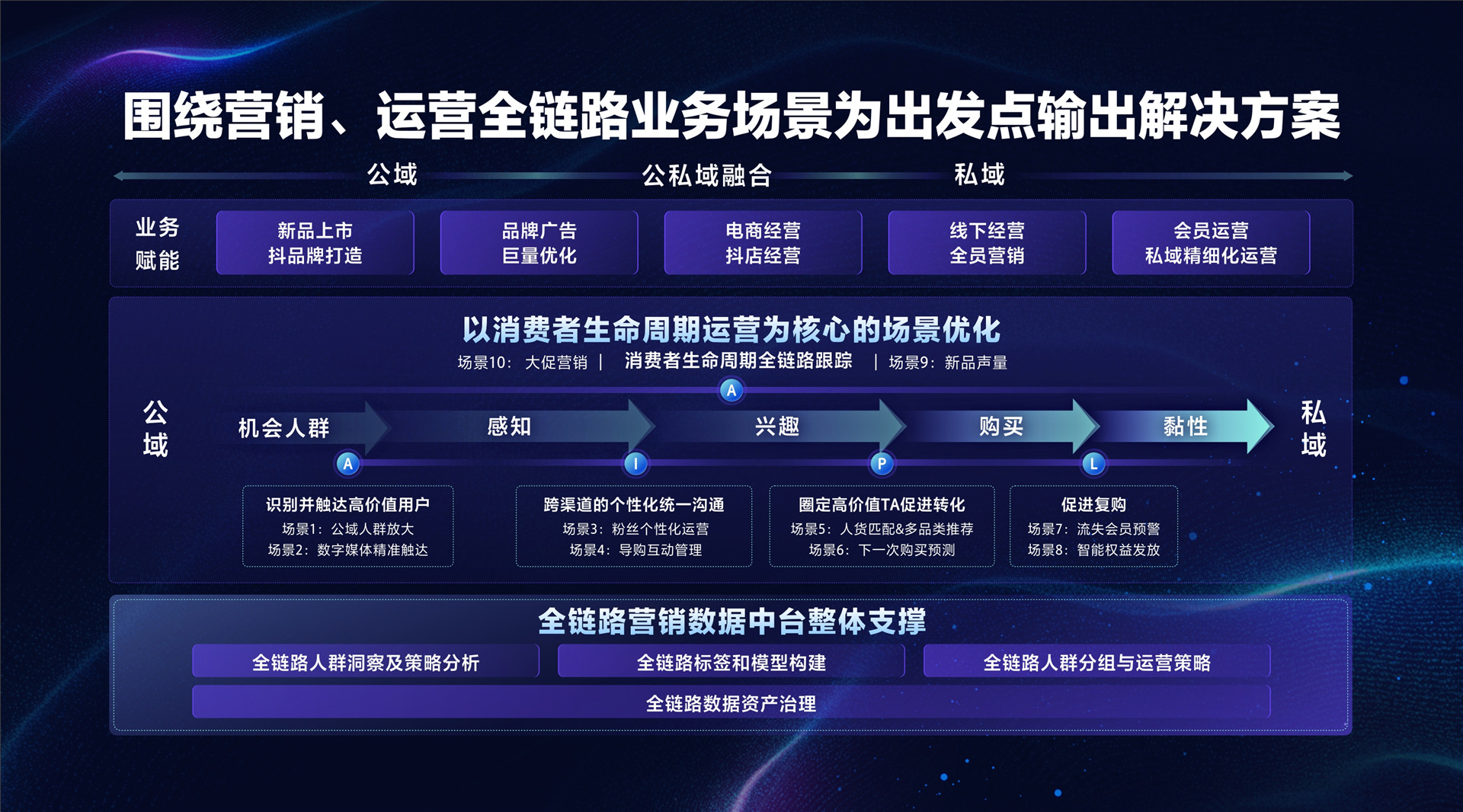 围绕营销、运营全链路业务场景为出发点输出解决方案

公域 公私域融合 私域

业务赋能

新品上市
抖品牌打造

品牌广告
巨量优化

电商经营
抖店经营

线下经营
全员营销

会员运营
私域精细化运营

以消费者生命周期运营为核心的场景优化

场景10：大促营销 | 消费者生命周期全链路跟踪 | 场景9：新品声量

A

公域

机会人群 感知 兴趣 购买 黏性

私域

A I P L

识别并触达高价值用户
场景1：公域人群放大
场景2：数字媒体精准触达

跨渠道的个性化统一沟通
场景3：粉丝个性化运营
场景4：导购互动管理

圈定高价值TA促进转化
场景5：人货匹配&多品类推荐
场景6：下一次购买预测

促进复购
场景7：流失会员预警
场景8：智能权益发放

全链路营销数据中台整体支撑

全链路人群洞察及策略分析

全链路标签和模型构建

全链路人群分组与运营策略

全链路数据资产治理